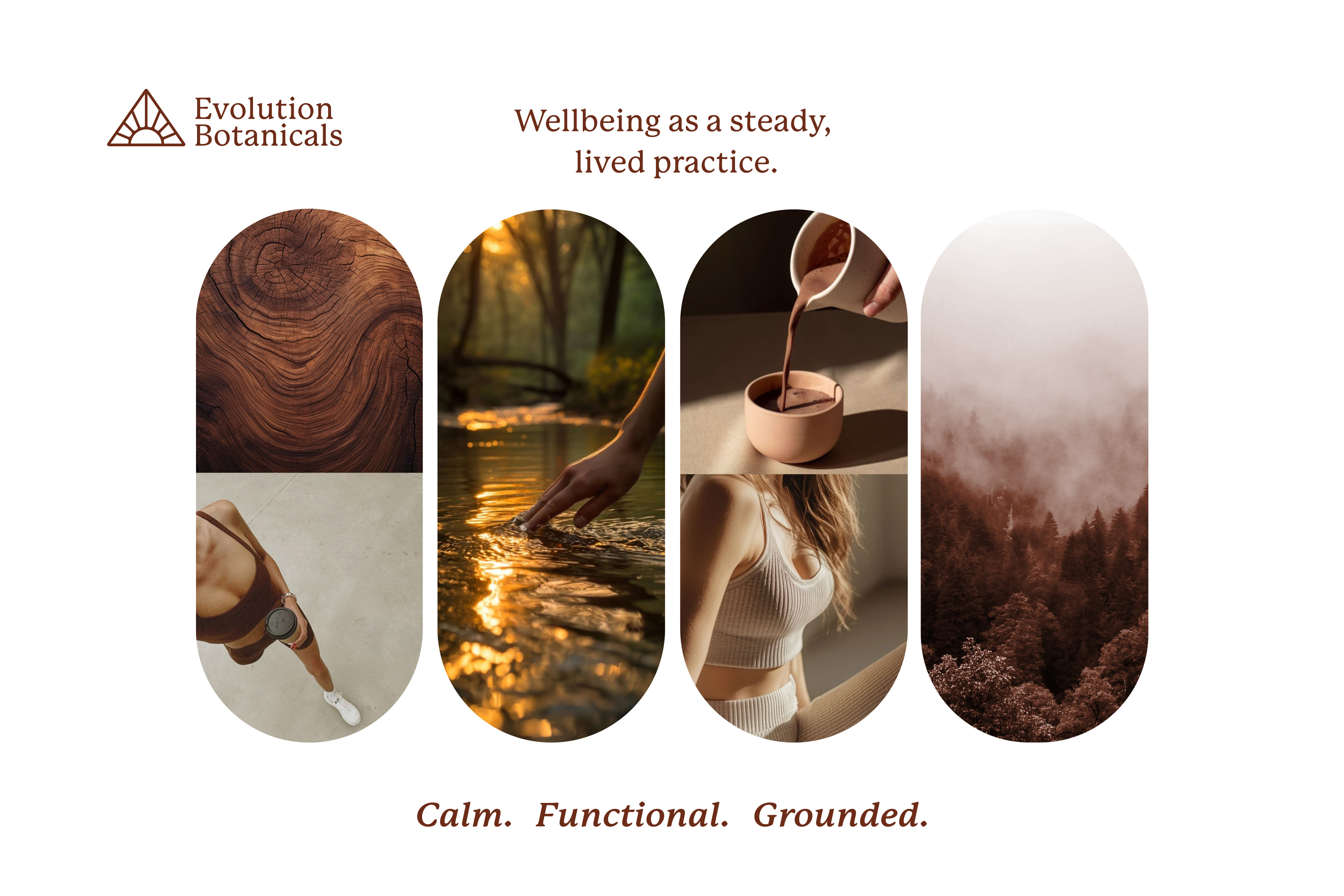 Evolution Botanicals

Wellbeing as a steady, lived practice.

Calm. Functional. Grounded.